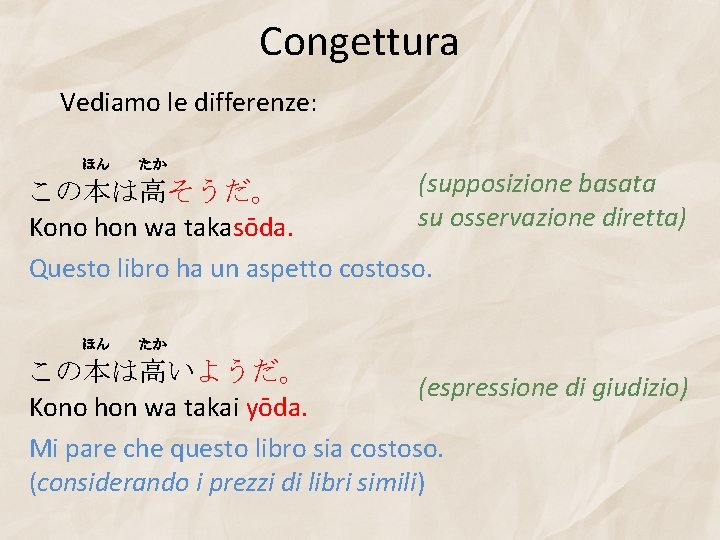 Congettura

Vediamo le differenze:

ほん たか
この本は高そうだ。
Kono hon wa takasōda.

(supposizione basata su osservazione diretta)

Questo libro ha un aspetto costoso.

ほん たか
この本は高いようだ。
Kono hon wa takai yōda.

(espressione di giudizio)

Mi pare che questo libro sia costoso.
(considerando i prezzi di libri simili)